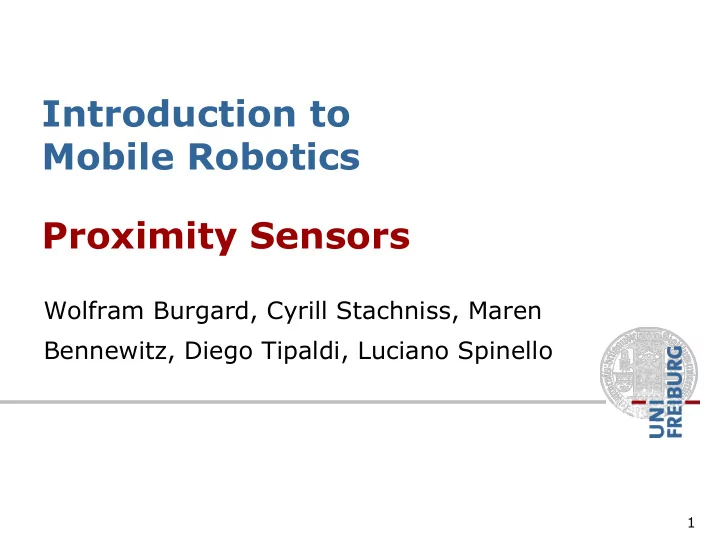 Introduction to Mobile Robotics

Proximity Sensors

Wolfram Burgard, Cyrill Stachniss, Maren Bennewitz, Diego Tipaldi, Luciano Spinello

UNI FREIBURG

1